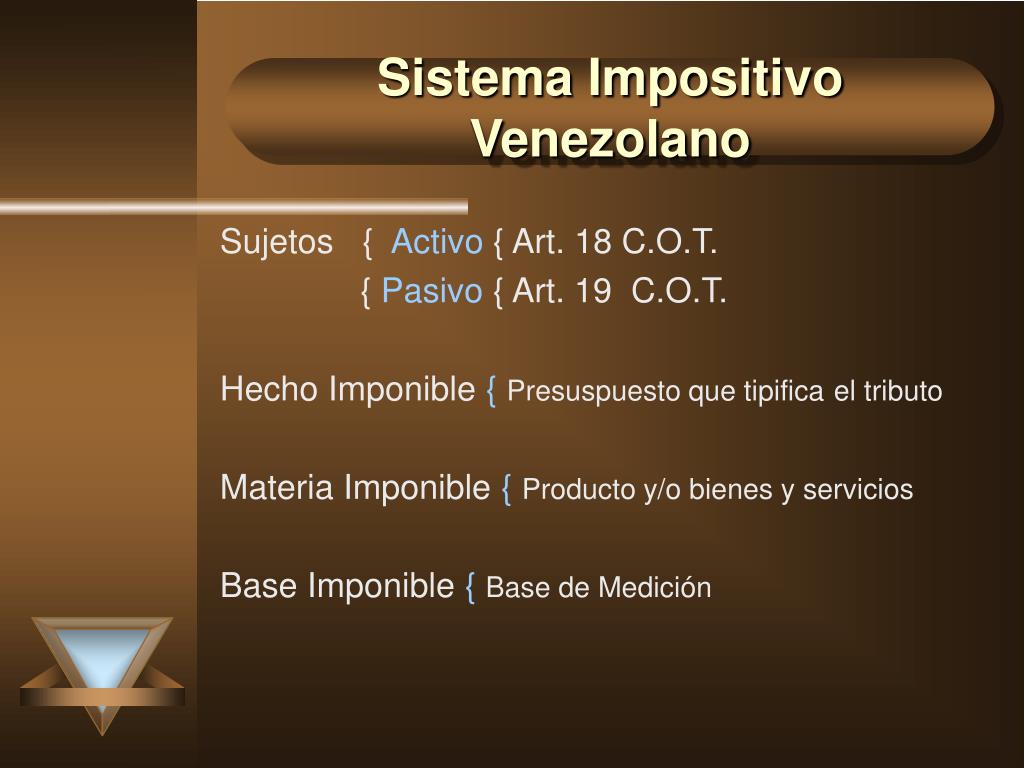 Sistema Impositivo Venezolano

Sujetos { Activo { Art. 18 C.O.T.
{ Pasivo { Art. 19 C.O.T.

Hecho Imponible { Presuspuesto que tipifica el tributo

Materia Imponible { Producto y/o bienes y servicios

Base Imponible { Base de Medición